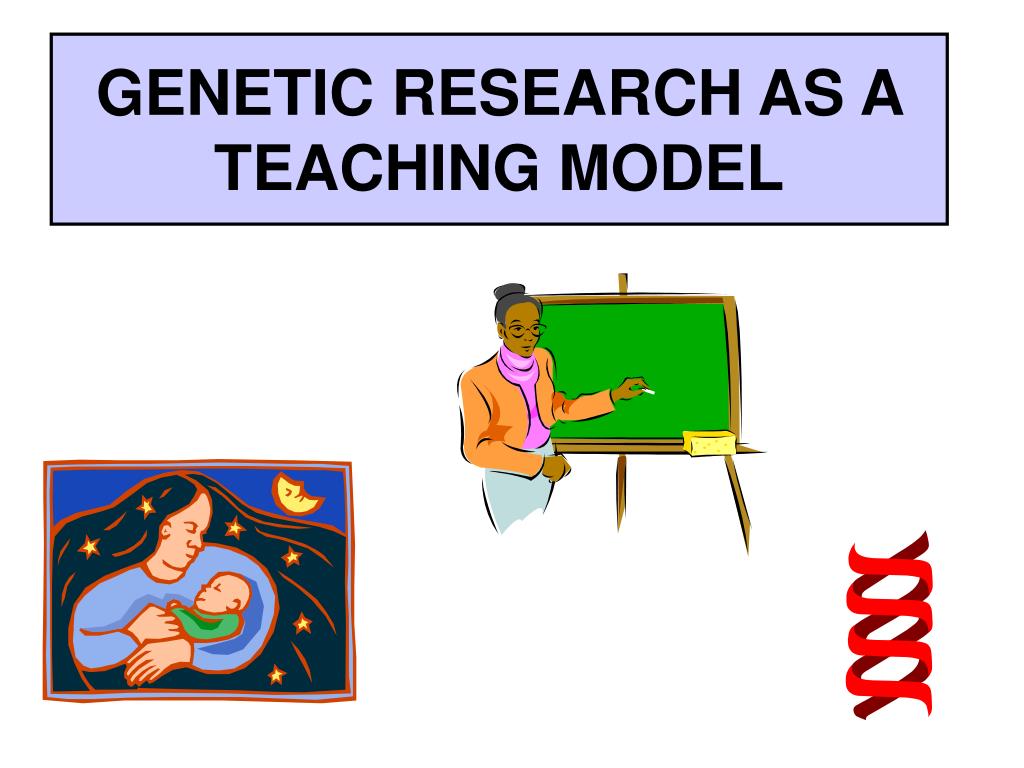 GENETIC RESEARCH AS A TEACHING MODEL